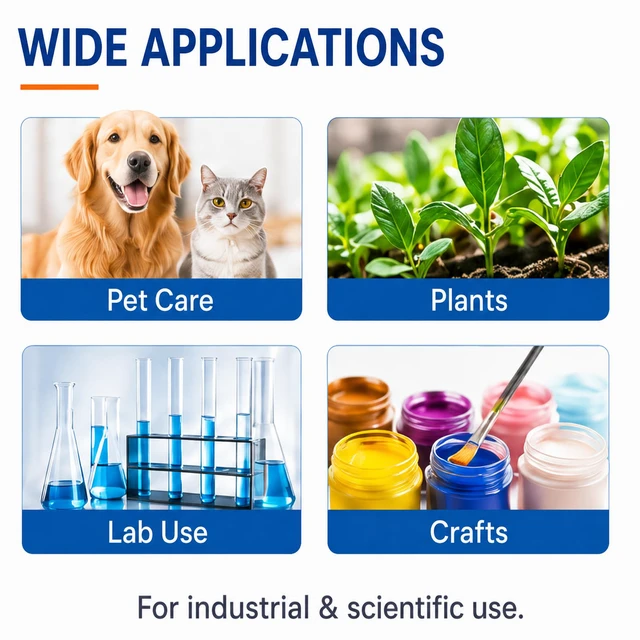 WIDE APPLICATIONS

Pet Care

Plants

Lab Use

Crafts

For industrial & scientific use.